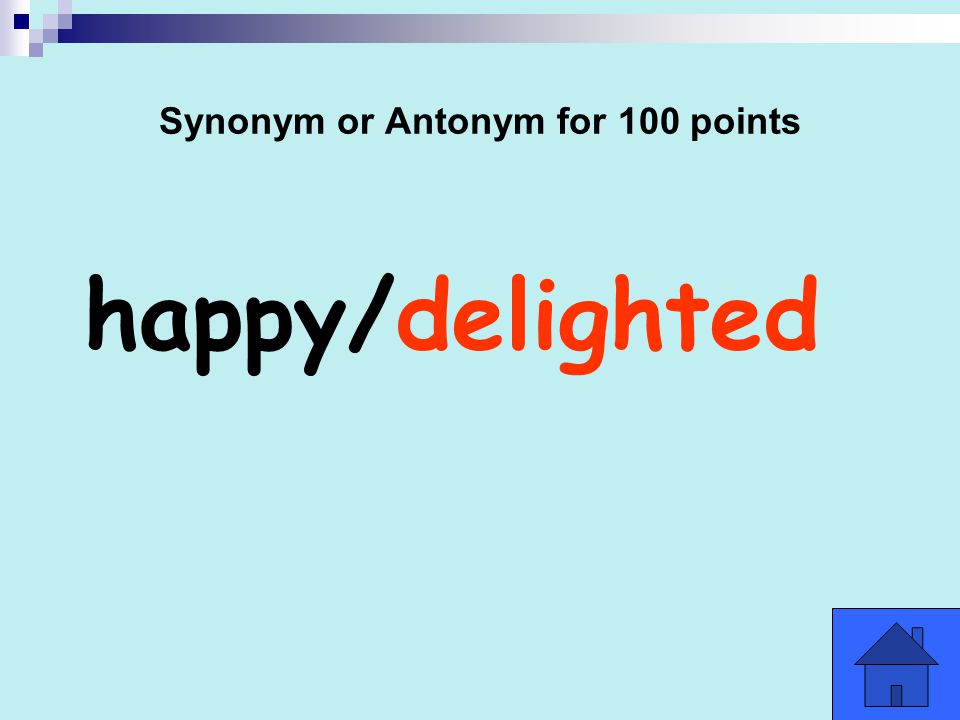 Synonym or Antonym for 100 points

happy/delighted